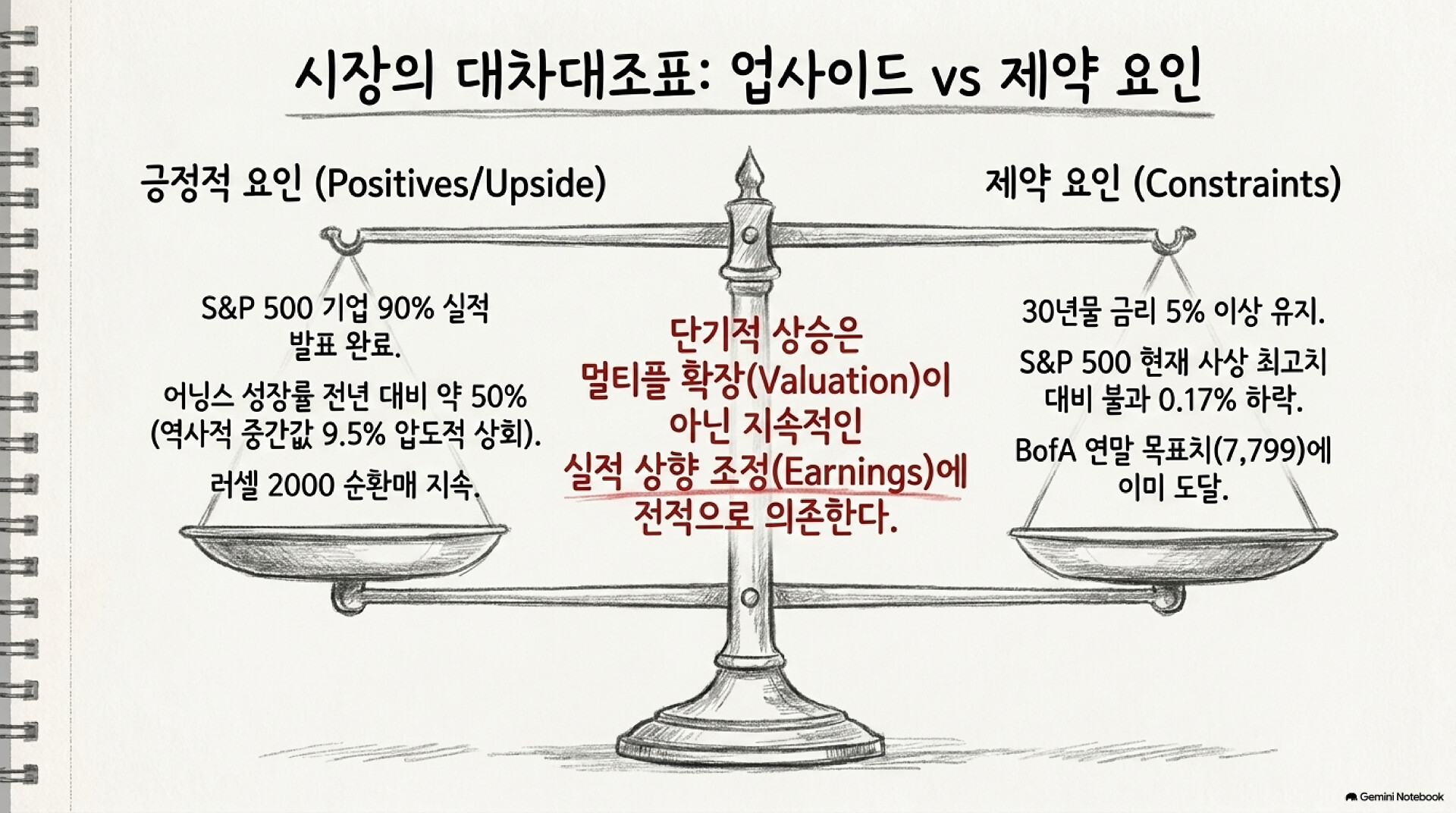 시장의 대차대조표: 업사이드 vs 제약 요인

긍정적 요인 (Positives/Upside)

S&P 500 기업 90% 실적 발표 완료.

어닝스 성장률 전년 대비 약 50% (역사적 중간값 9.5% 압도적 상회).

러셀 2000 순환매 지속.

단기적 상승은 멀티플 확장(Valuation)이 아닌 지속적인 실적 상향 조정(Earnings)에 전적으로 의존한다.

제약 요인 (Constraints)

30년물 금리 5% 이상 유지.

S&P 500 현재 사상 최고치 대비 불과 0.17% 하락.

BofA 연말 목표치(7,799)에 이미 도달.

Gemini Notebook